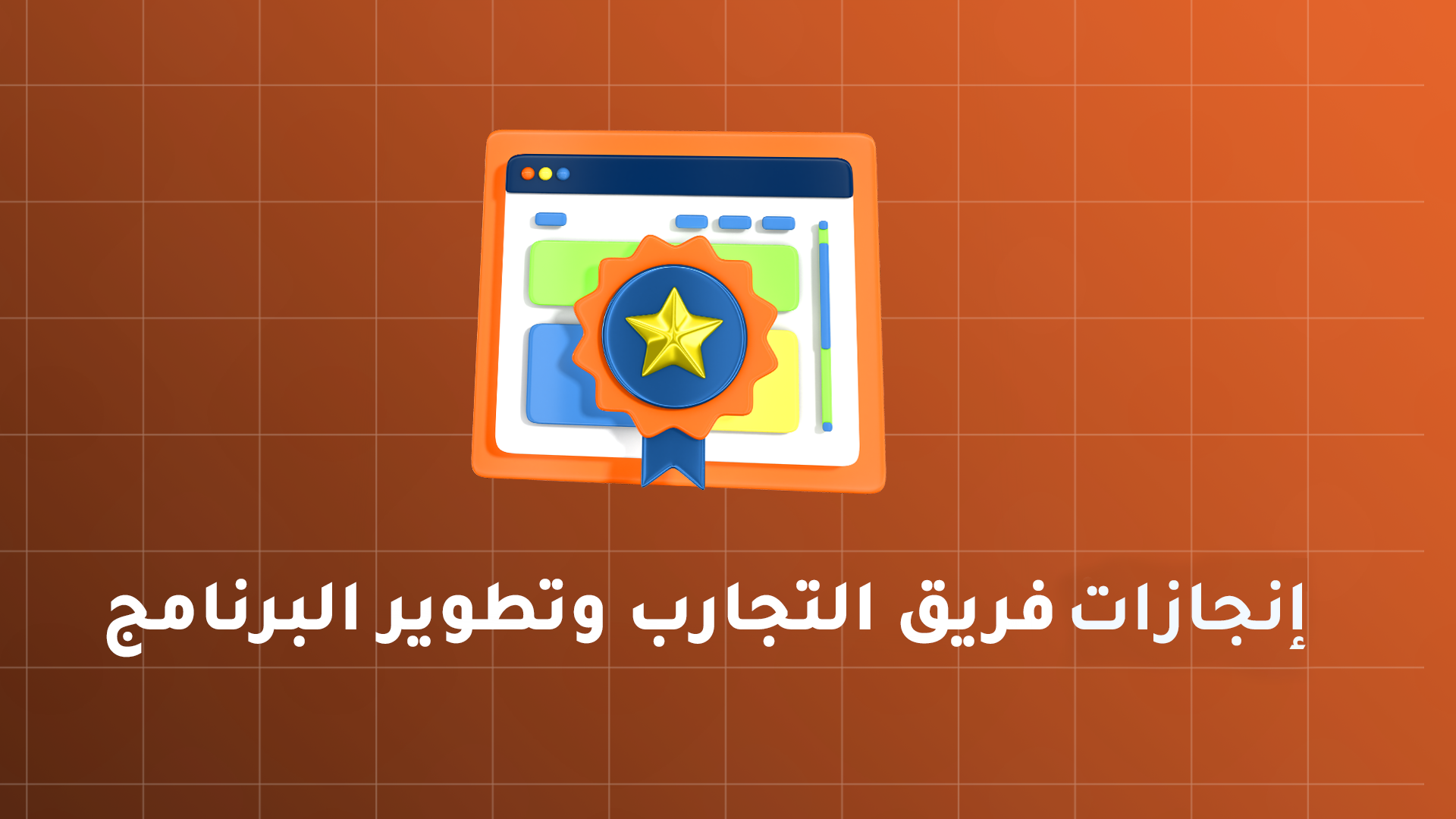 إنجازات فريق التجارب وتطوير البرنامج